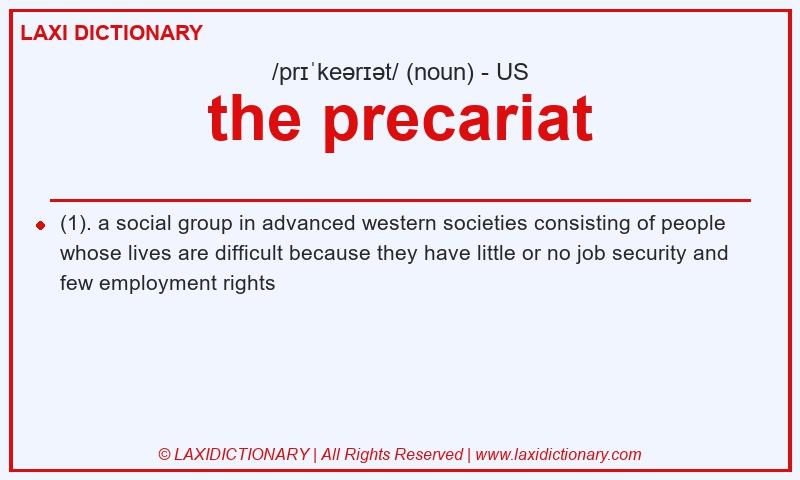 LAXI DICTIONARY

/prɪˈkeərɪət/ (noun) - US

the precariat

(1). a social group in advanced western societies consisting of people whose lives are difficult because they have little or no job security and few employment rights

© LAXIDICTIONARY | All Rights Reserved | www.laxidictionary.com